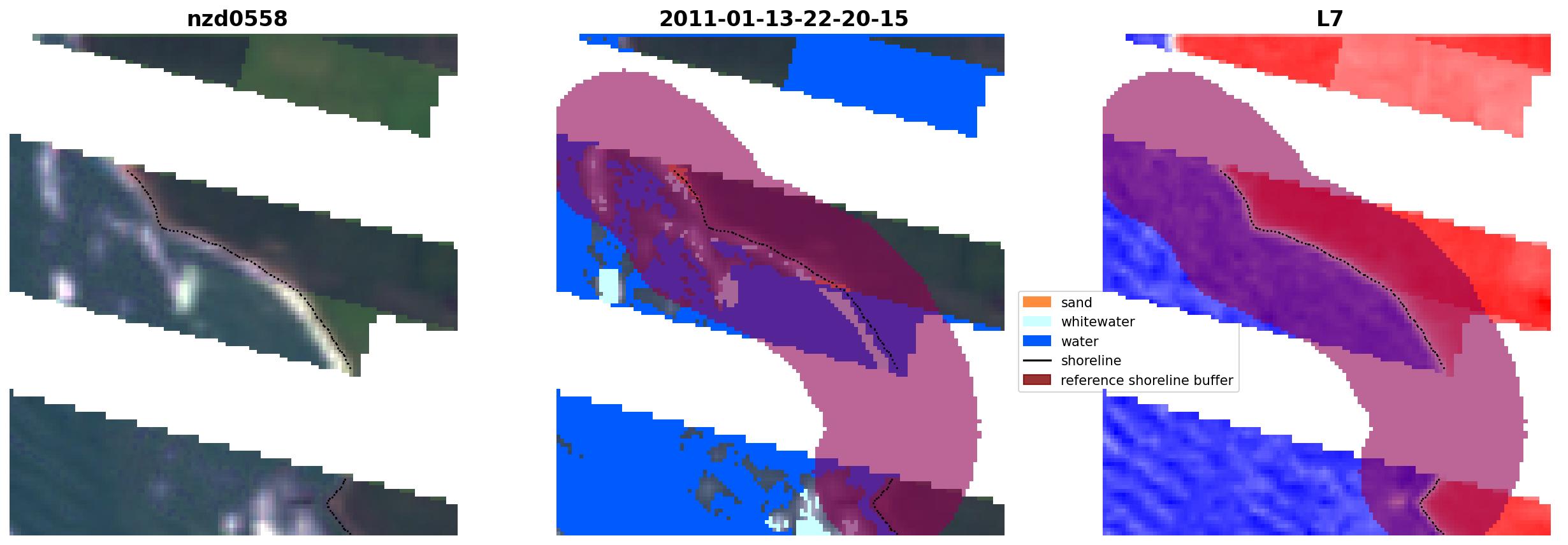 nzd0558

2011-01-13-22-20-15

L7

sand
whitewater
water
shoreline
reference shoreline buffer